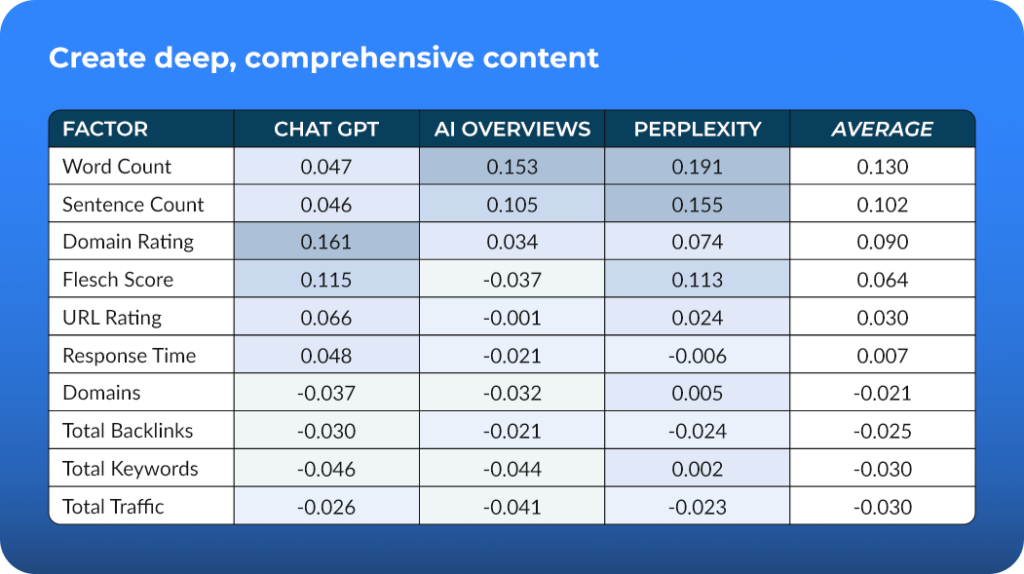 Create deep, comprehensive content

| FACTOR | CHAT GPT | AI OVERVIEWS | PERPLEXITY | AVERAGE |
|---|---|---|---|---|
| Word Count | 0.047 | 0.153 | 0.191 | 0.130 |
| Sentence Count | 0.046 | 0.105 | 0.155 | 0.102 |
| Domain Rating | 0.161 | 0.034 | 0.074 | 0.090 |
| Flesch Score | 0.115 | -0.037 | 0.113 | 0.064 |
| URL Rating | 0.066 | -0.001 | 0.024 | 0.030 |
| Response Time | 0.048 | -0.021 | -0.006 | 0.007 |
| Domains | -0.037 | -0.032 | 0.005 | -0.021 |
| Total Backlinks | -0.030 | -0.021 | -0.024 | -0.025 |
| Total Keywords | -0.046 | -0.044 | 0.002 | -0.030 |
| Total Traffic | -0.026 | -0.041 | -0.023 | -0.030 |